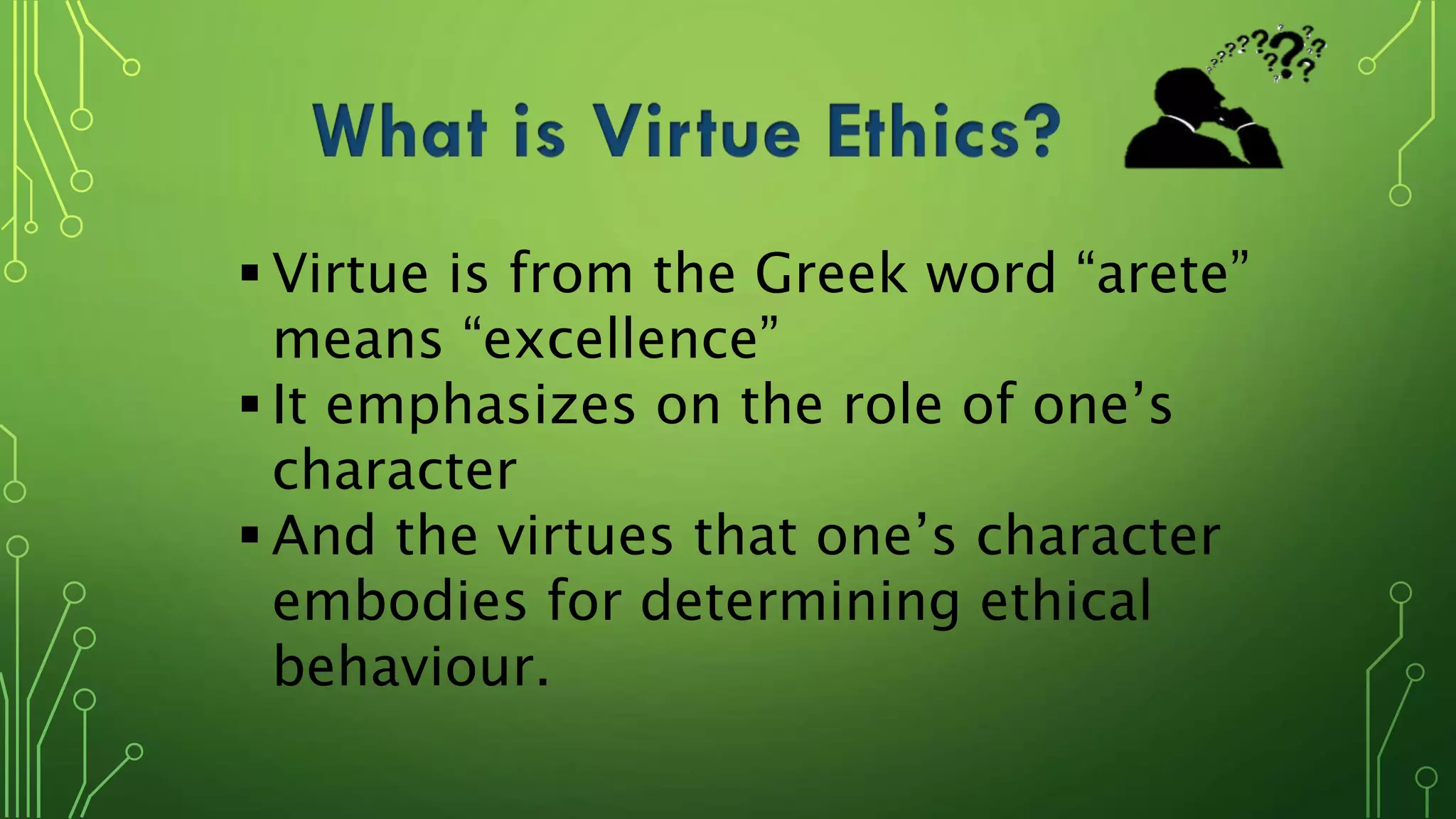 What is Virtue Ethics?

▪ Virtue is from the Greek word “arete” means “excellence”
▪ It emphasizes on the role of one’s character
▪ And the virtues that one’s character embodies for determining ethical behaviour.